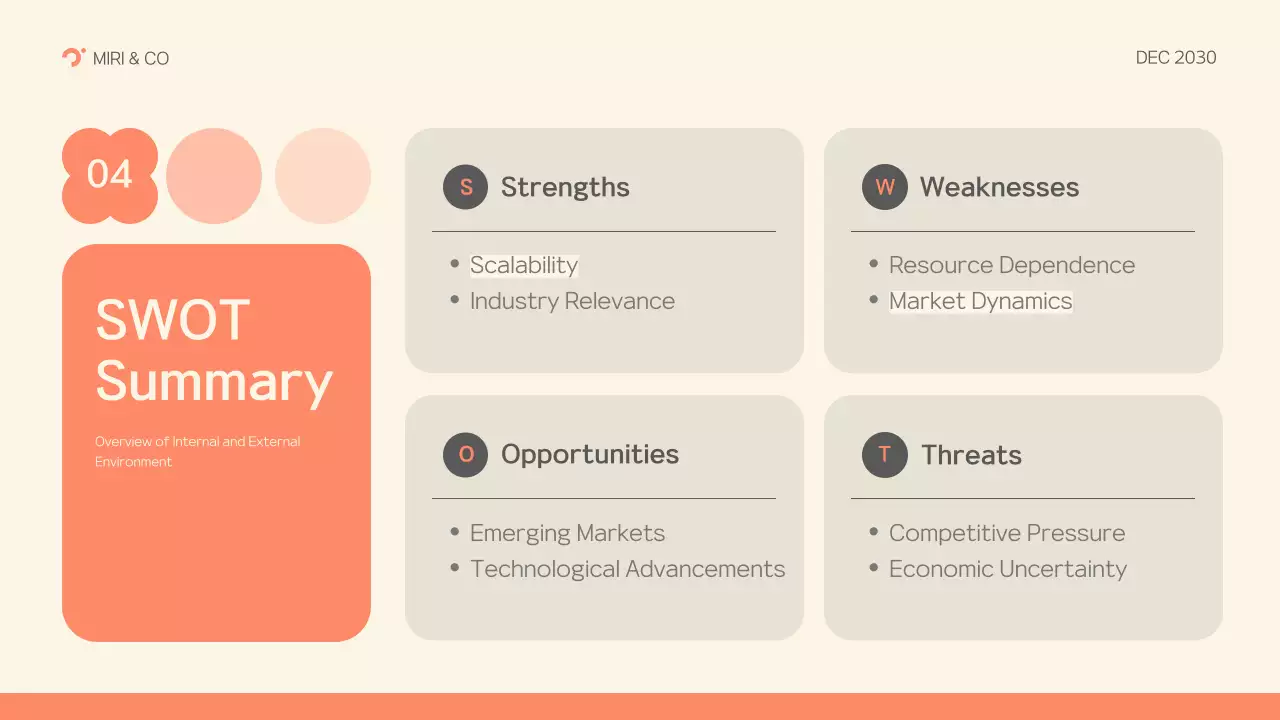 MIRI & CO

DEC 2030

04

SWOT Summary

Overview of Internal and External Environment

S Strengths

• Scalability
• Industry Relevance

W Weaknesses

• Resource Dependence
• Market Dynamics

O Opportunities

• Emerging Markets
• Technological Advancements

T Threats

• Competitive Pressure
• Economic Uncertainty